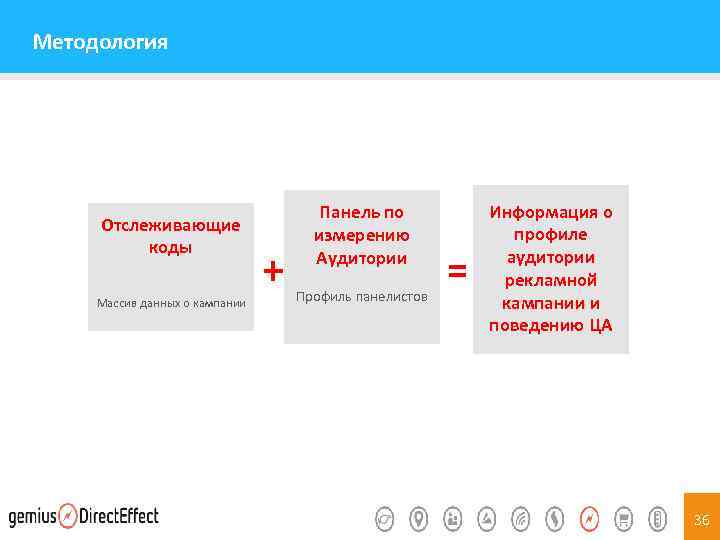 Методология

Отслеживающие коды

Массив данных о кампании

+

Панель по измерению Аудитории

Профиль панелистов

=

Информация о профиле аудитории рекламной кампании и поведению ЦА

gemius DirectEffect

36